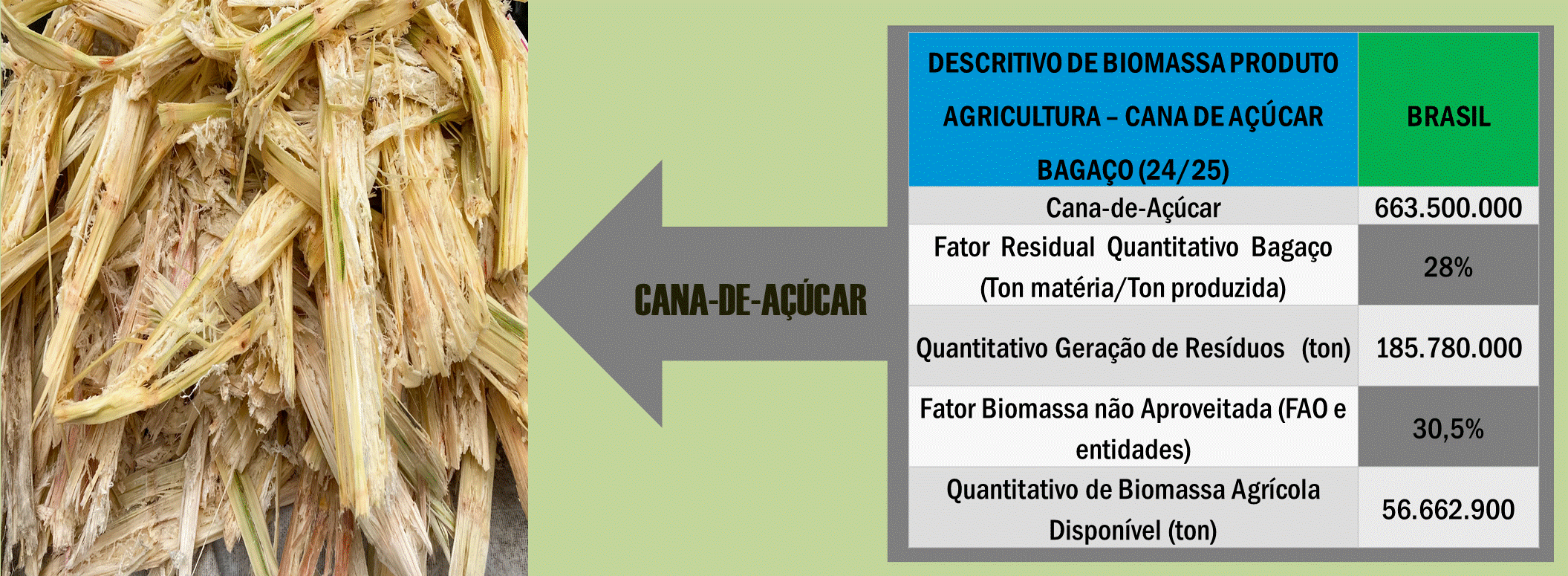 CANA-DE-AÇÚCAR

| DESCRITIVO DE BIOMASSA PRODUTO AGRICULTURA – CANA DE AÇÚCAR BAGAÇO (24/25) | BRASIL |
|---|---|
| Cana-de-Açúcar | 663.500.000 |
| Fator Residual Quantitativo Bagaço (Ton matéria/Ton produzida) | 28% |
| Quantitativo Geração de Resíduos (ton) | 185.780.000 |
| Fator Biomassa não Aproveitada (FAO e entidades) | 30,5% |
| Quantitativo de Biomassa Agrícola Disponível (ton) | 56.662.900 |